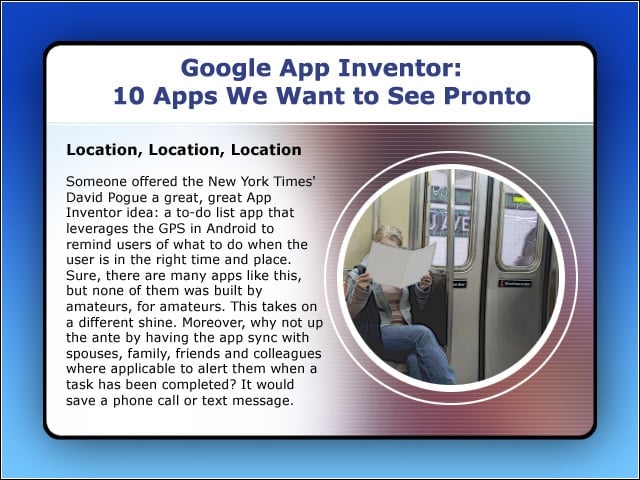 Google App Inventor:
10 Apps We Want to See Pronto

Location, Location, Location

Someone offered the New York Times' David Pogue a great, great App Inventor idea: a to-do list app that leverages the GPS in Android to remind users of what to do when the user is in the right time and place. Sure, there are many apps like this, but none of them was built by amateurs, for amateurs. This takes on a different shine. Moreover, why not up the ante by having the app sync with spouses, family, friends and colleagues where applicable to alert them when a task has been completed? It would save a phone call or text message.